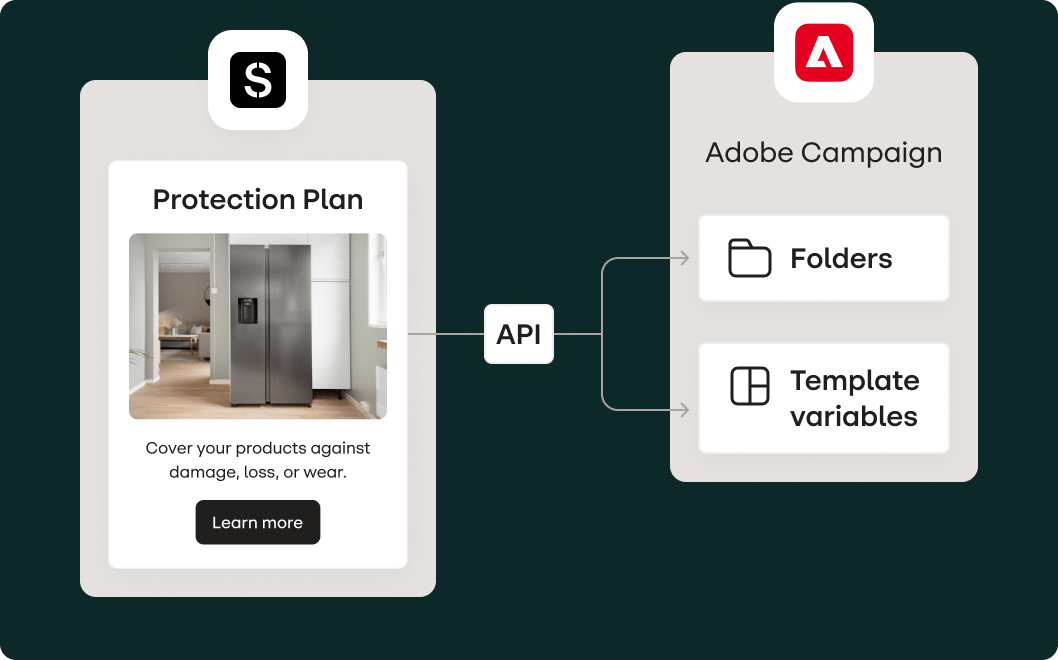 Protection Plan

Cover your products against damage, loss, or wear.

Learn more

API

Adobe Campaign

Folders

Template variables